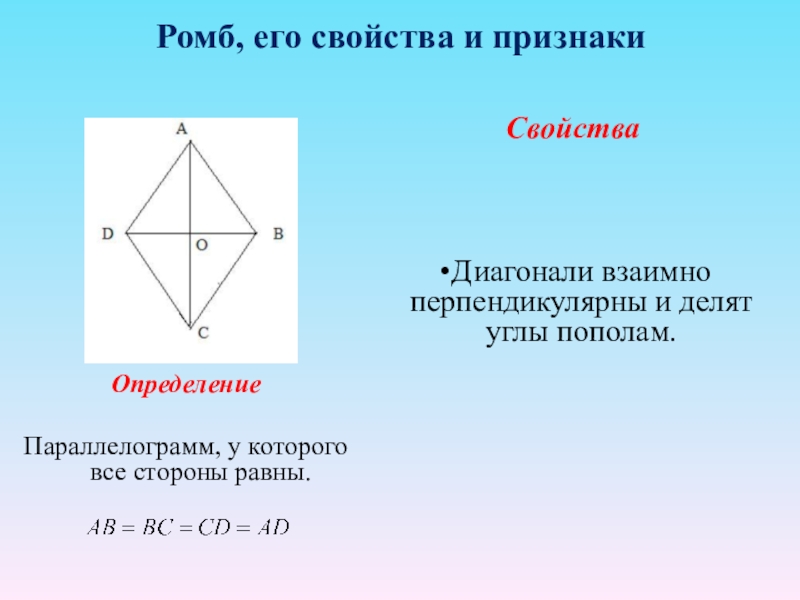 Ромб, его свойства и признаки

A

D

O

B

C

Определение

Параллелограмм, у которого все стороны равны.

$AB = BC = CD = AD$

Свойства

•Диагонали взаимно перпендикулярны и делят углы пополам.